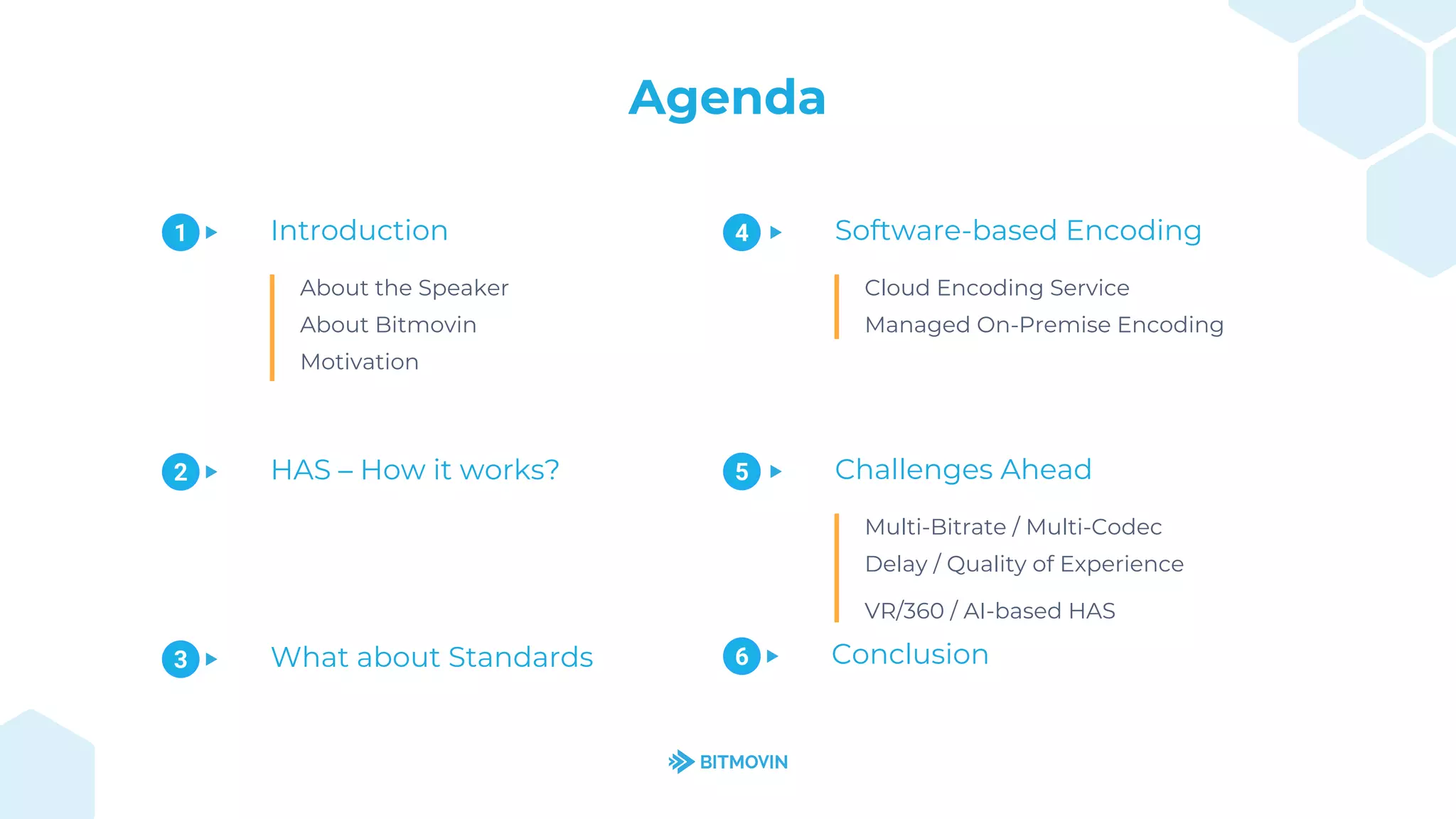 Agenda

1 Introduction

About the Speaker
About Bitmovin
Motivation

2 HAS – How it works?

3 What about Standards

4 Software-based Encoding

Cloud Encoding Service
Managed On-Premise Encoding

5 Challenges Ahead

Multi-Bitrate / Multi-Codec
Delay / Quality of Experience
VR/360 / AI-based HAS

6 Conclusion

BITMOVIN